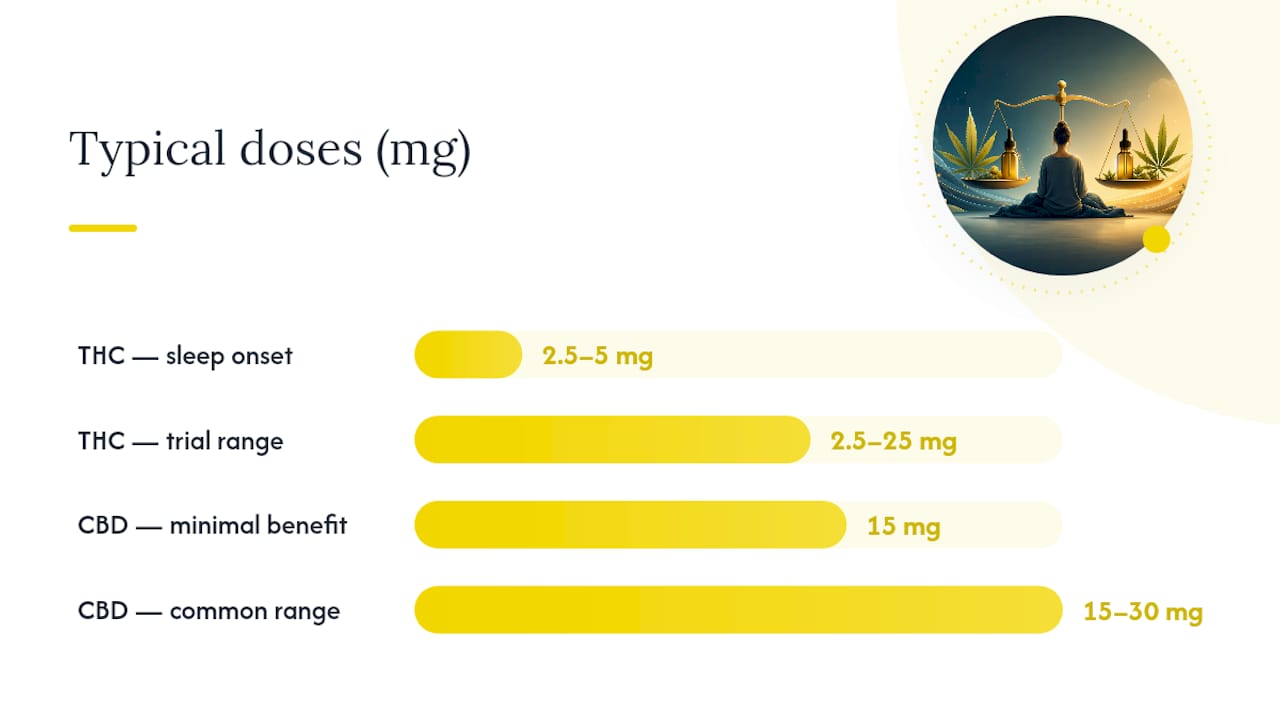 Typical doses (mg)

THC — sleep onset
2.5–5 mg

THC — trial range
2.5–25 mg

CBD — minimal benefit
15 mg

CBD — common range
15–30 mg